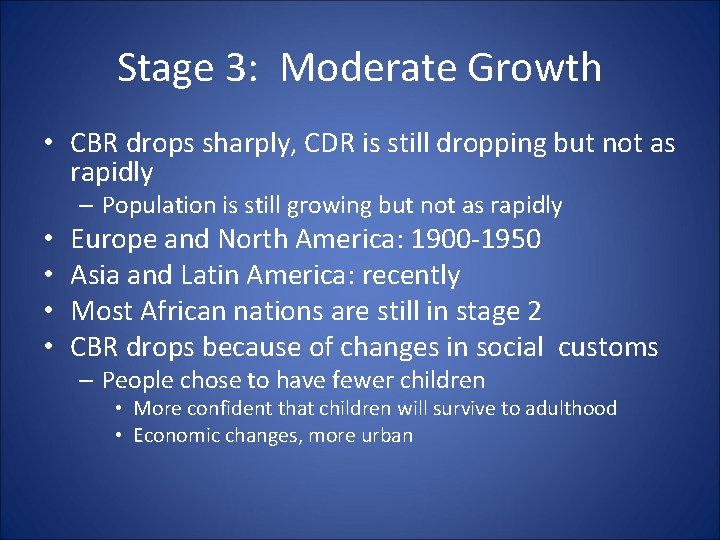 Stage 3: Moderate Growth

• CBR drops sharply, CDR is still dropping but not as rapidly
– Population is still growing but not as rapidly
• Europe and North America: 1900-1950
• Asia and Latin America: recently
• Most African nations are still in stage 2
• CBR drops because of changes in social customs
– People chose to have fewer children
• More confident that children will survive to adulthood
• Economic changes, more urban